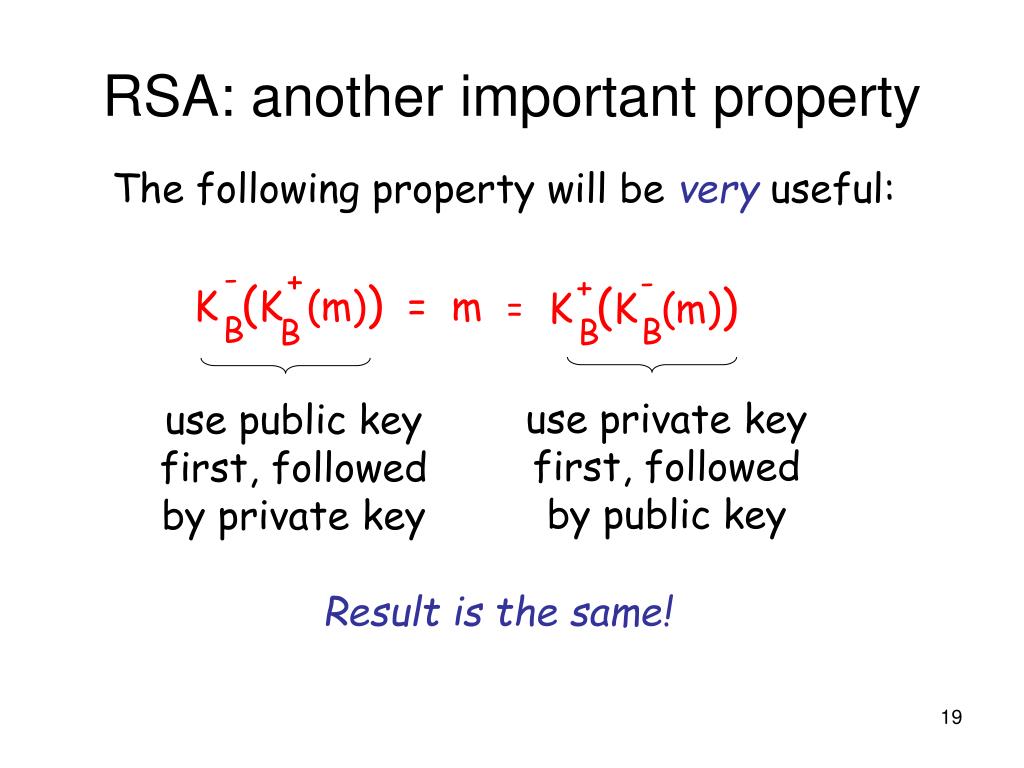 RSA: another important property

The following property will be very useful:

$K_B^-(K_B^+(m)) = m = K_B^+(K_B^-(m))$

use public key first, followed by private key

use private key first, followed by public key

Result is the same!

19